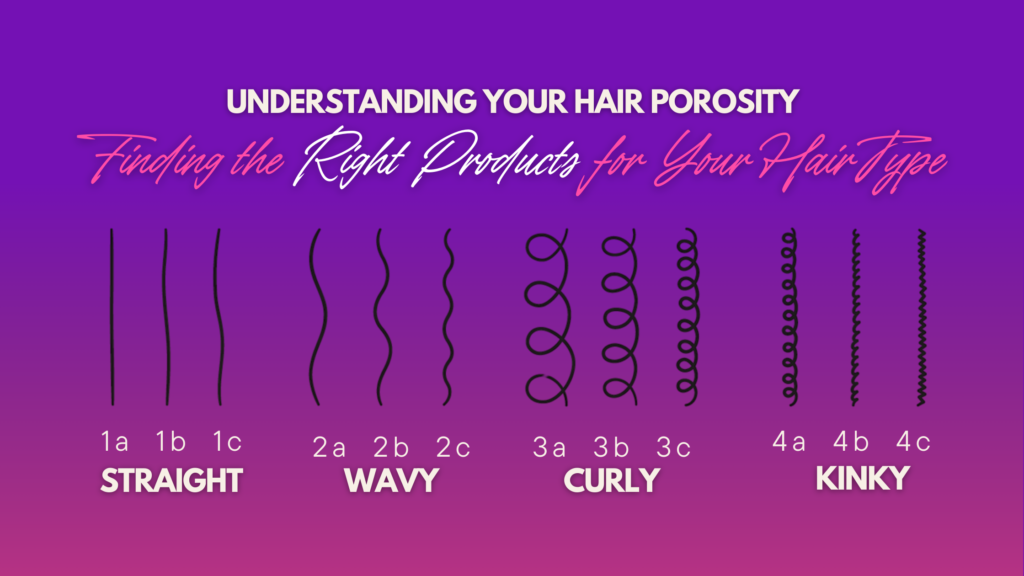 UNDERSTANDING YOUR HAIR POROSITY

Finding the Right Products for Your Hair Type

1a 1b 1c
STRAIGHT

2a 2b 2c
WAVY

3a 3b 3c
CURLY

4a 4b 4c
KINKY